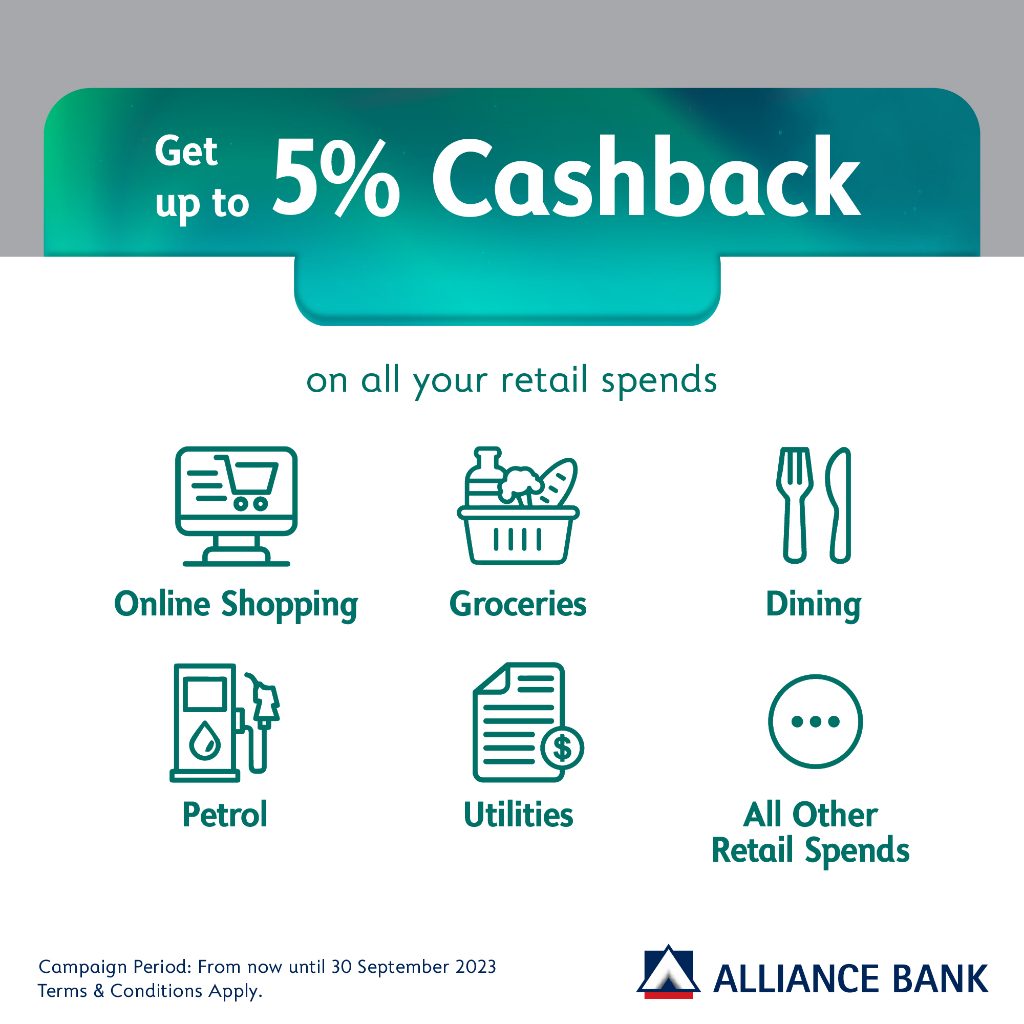 Get up to 5% Cashback

on all your retail spends

Online Shopping

Groceries

Dining

Petrol

Utilities

All Other Retail Spends

Campaign Period: From now until 30 September 2023
Terms & Conditions Apply.

ALLIANCE BANK